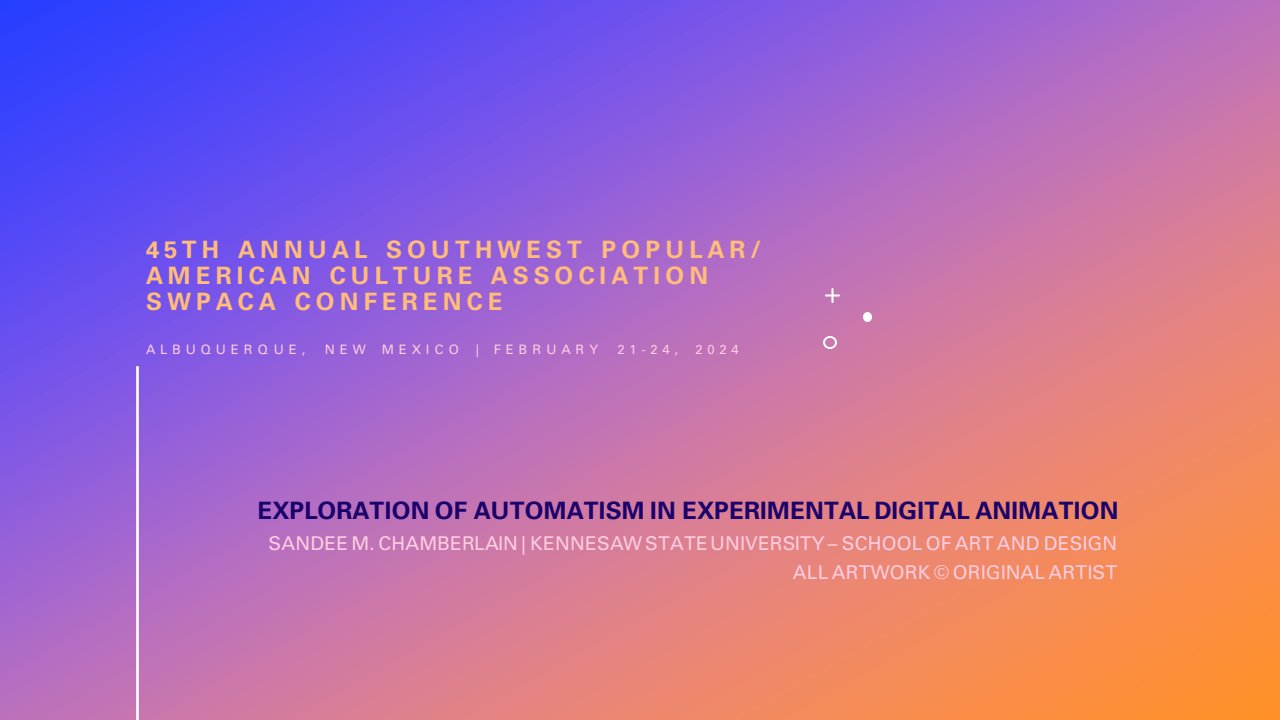 45TH ANNUAL SOUTHWEST POPULAR/ AMERICAN CULTURE ASSOCIATION SWPACA CONFERENCE

ALBUQUERQUE, NEW MEXICO | FEBRUARY 21-24, 2024

EXPLORATION OF AUTOMATISM IN EXPERIMENTAL DIGITAL ANIMATION

SANDEE M. CHAMBERLAIN | KENNESAW STATE UNIVERSITY – SCHOOL OF ART AND DESIGN

ALL ARTWORK © ORIGINAL ARTIST